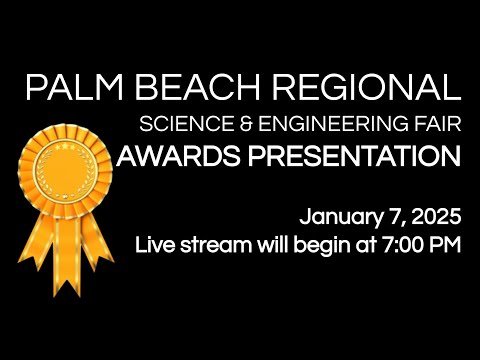 PALM BEACH REGIONAL
SCIENCE & ENGINEERING FAIR
AWARDS PRESENTATION

January 7, 2025
Live stream will begin at 7:00 PM